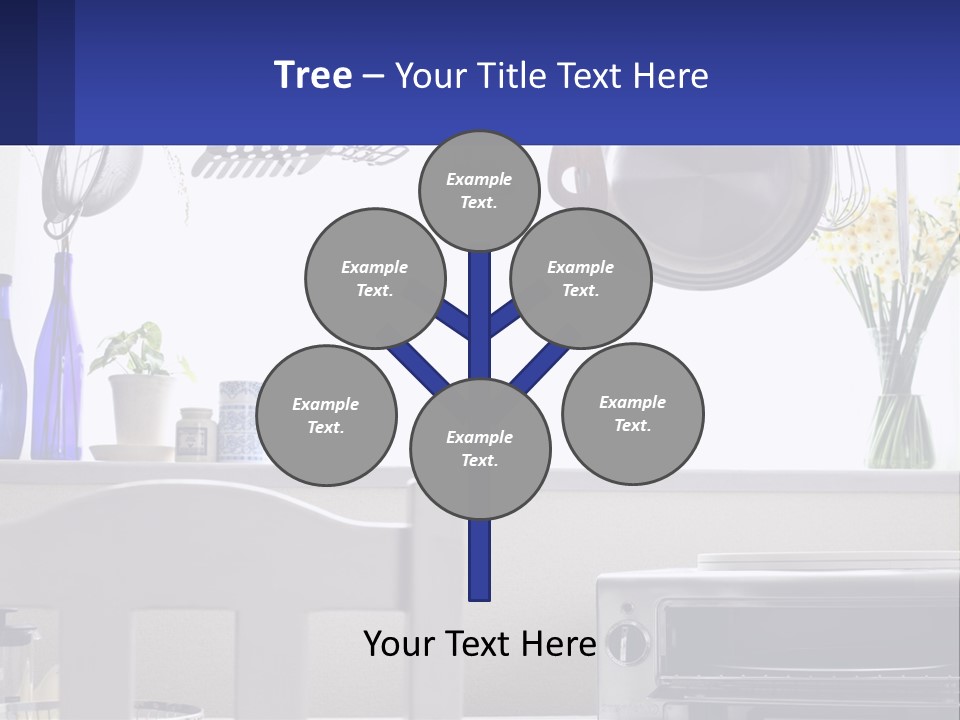 Tree – Your Title Text Here

Example Text.

Example Text.

Example Text.

Example Text.

Example Text.

Example Text.

Your Text Here